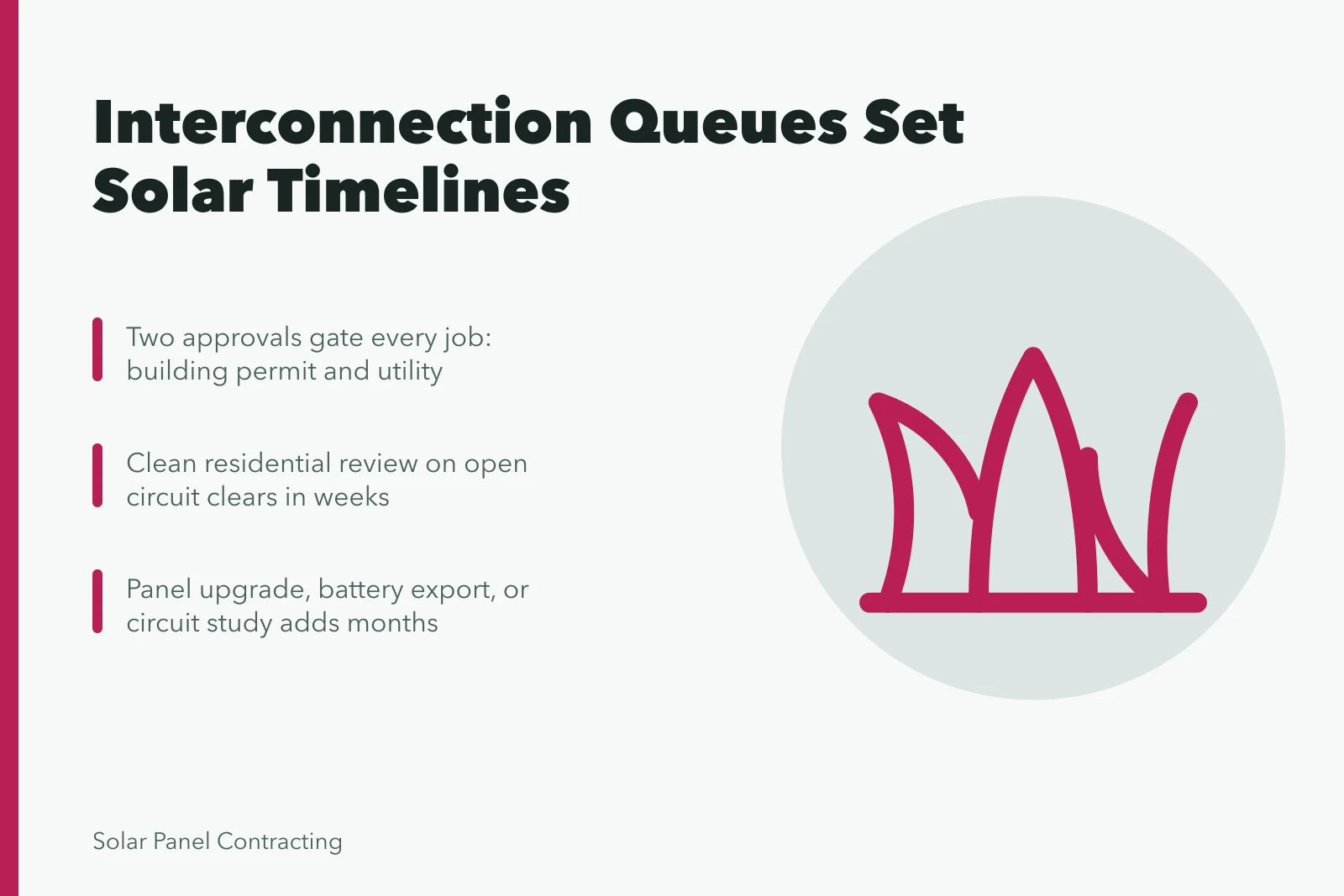 Interconnection Queues Set Solar Timelines

Two approvals gate every job: building permit and utility

Clean residential review on open circuit clears in weeks

Panel upgrade, battery export, or circuit study adds months

Solar Panel Contracting